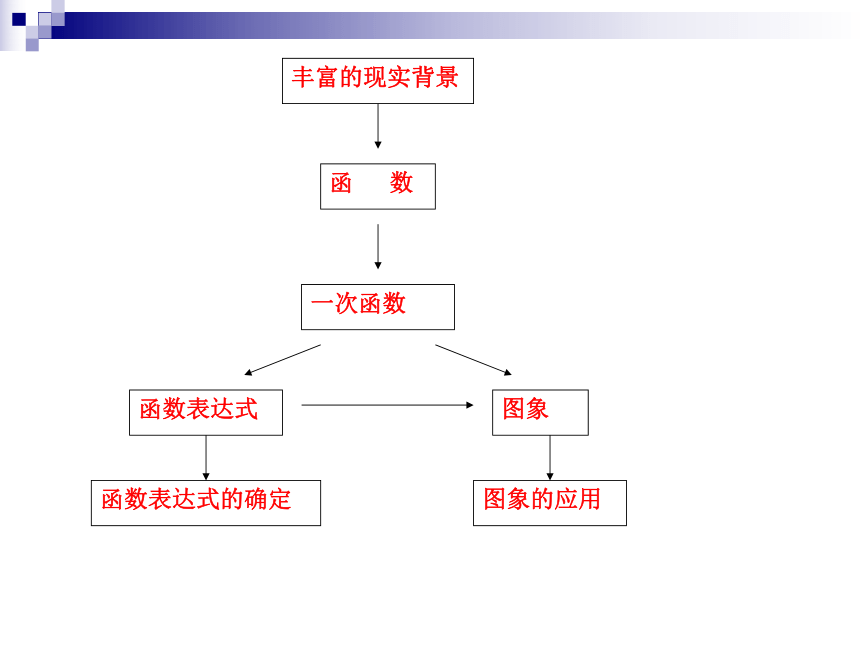 丰富的现实背景

函　数

一次函数

函数表达式

图象

函数表达式的确定

图象的应用